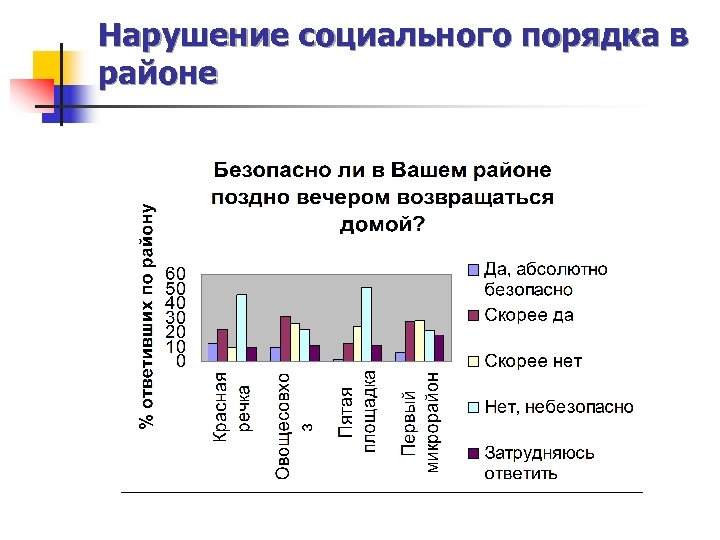 Нарушение социального порядка в районе

Безопасно ли в Вашем районе поздно вечером возвращаться домой?

% ответивших по району

60
50
40
30
20
10
0

Красная речка
Овощесовхоз
Пятая площадка
Первый микрорайон

Да, абсолютно безопасно
Скорее да
Скорее нет
Нет, небезопасно
Затрудняюсь ответить